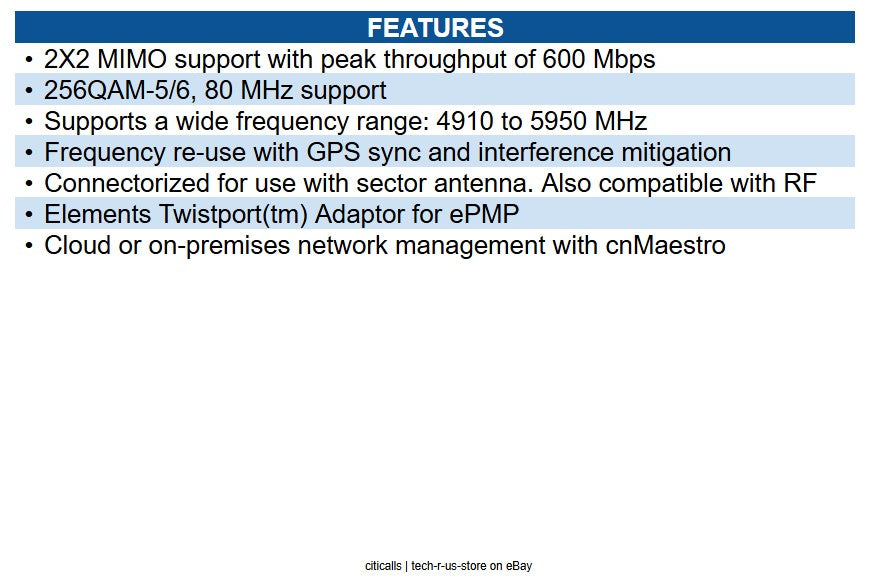 FEATURES

• 2X2 MIMO support with peak throughput of 600 Mbps
• 256QAM-5/6, 80 MHz support
• Supports a wide frequency range: 4910 to 5950 MHz
• Frequency re-use with GPS sync and interference mitigation
• Connectorized for use with sector antenna. Also compatible with RF
• Elements Twistport(tm) Adaptor for ePMP
• Cloud or on-premises network management with cnMaestro

citicalls | tech-r-us-store on eBay